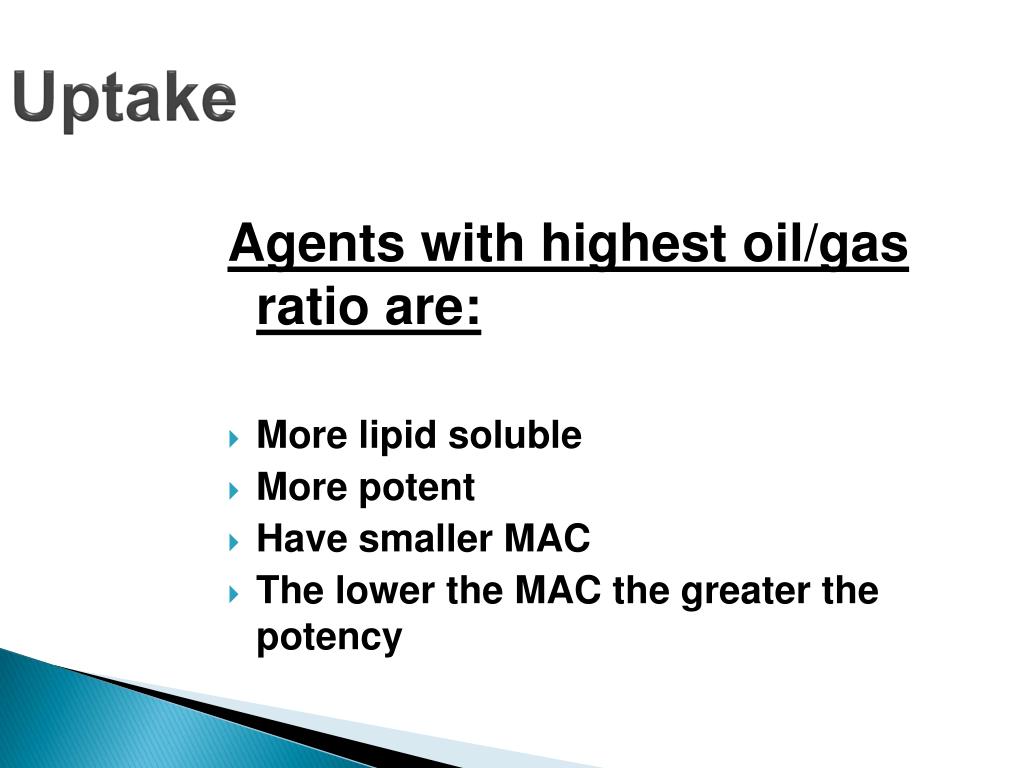 Uptake

Agents with highest oil/gas ratio are:

More lipid soluble
More potent
Have smaller MAC
The lower the MAC the greater the potency